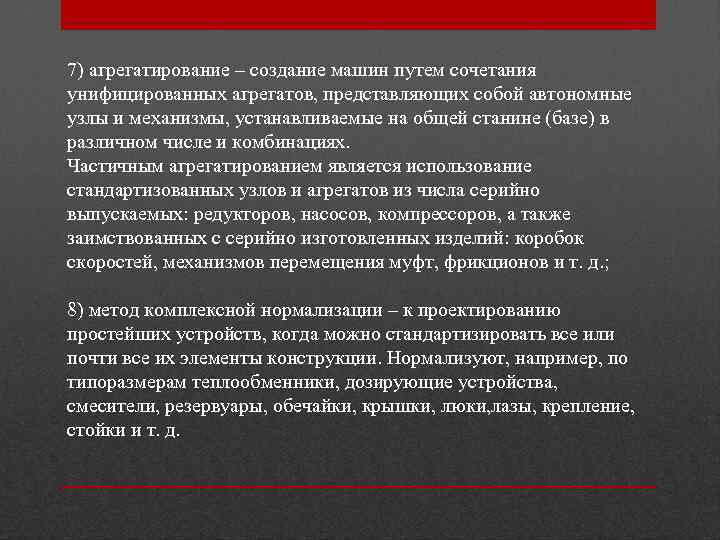 7) агрегатирование – создание машин путем сочетания унифицированных агрегатов, представляющих собой автономные узлы и механизмы, устанавливаемые на общей станине (базе) в различном числе и комбинациях.
Частичным агрегатированием является использование стандартизованных узлов и агрегатов из числа серийно выпускаемых: редукторов, насосов, компрессоров, а также заимствованных с серийно изготовленных изделий: коробок скоростей, механизмов перемещения муфт, фрикционов и т. д.;

8) метод комплексной нормализации – к проектированию простейших устройств, когда можно стандартизировать все или почти все их элементы конструкции. Нормализуют, например, по типоразмерам теплообменники, дозирующие устройства, смесители, резервуары, обечайки, крышки, люки,лазы, крепление, стойки и т. д.